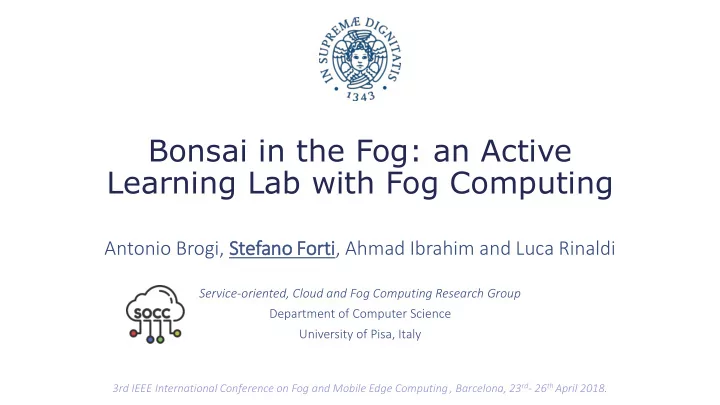 IN SUPREMÆ DIGNITATIS
1343

Bonsai in the Fog: an Active Learning Lab with Fog Computing

Antonio Brogi, Stefano Forti, Ahmad Ibrahim and Luca Rinaldi

SOCC

Service-oriented, Cloud and Fog Computing Research Group
Department of Computer Science
University of Pisa, Italy

3rd IEEE International Conference on Fog and Mobile Edge Computing , Barcelona, $23^{rd}$- $26^{th}$ April 2018.